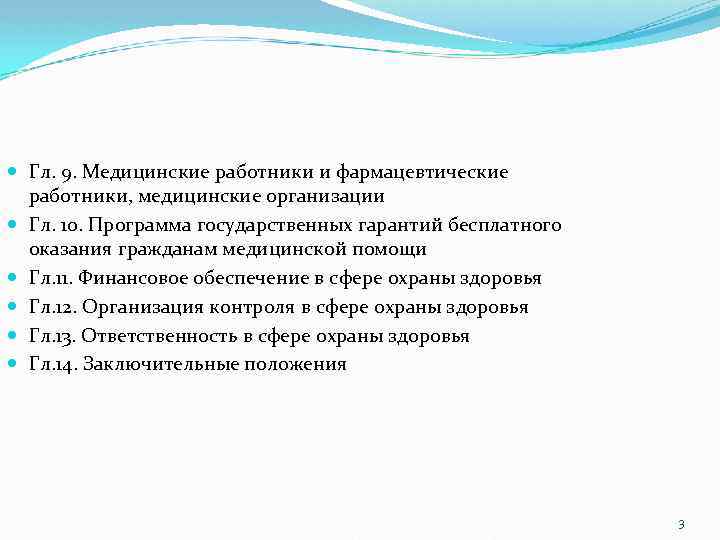 Гл. 9. Медицинские работники и фармацевтические работники, медицинские организации

Гл. 10. Программа государственных гарантий бесплатного оказания гражданам медицинской помощи

Гл.11. Финансовое обеспечение в сфере охраны здоровья

Гл.12. Организация контроля в сфере охраны здоровья

Гл.13. Ответственность в сфере охраны здоровья

Гл.14. Заключительные положения

3